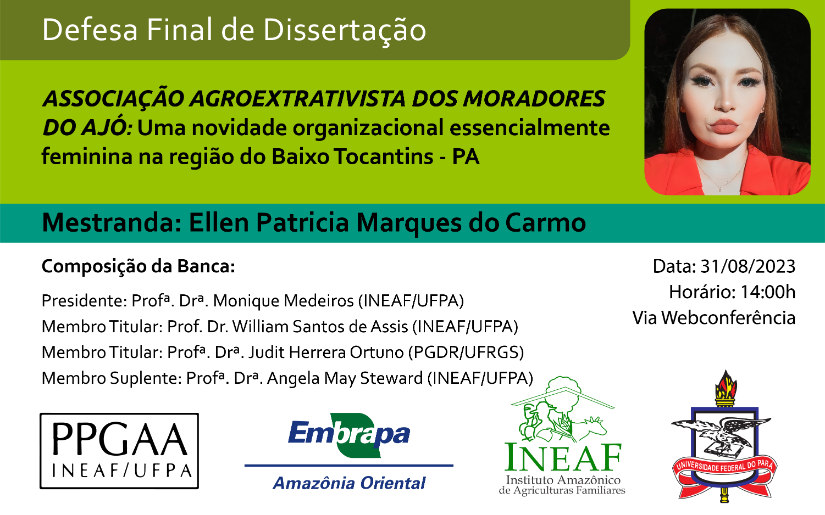 Defesa Final de Dissertação

ASSOCIAÇÃO AGROEXTRATIVISTA DOS MORADORES DO AJÓ: Uma novidade organizacional essencialmente feminina na região do Baixo Tocantins - PA

Mestranda: Ellen Patricia Marques do Carmo

Composição da Banca:

Presidente: Profª. Drª. Monique Medeiros (INEAF/UFPA)
Membro Titular: Prof. Dr. William Santos de Assis (INEAF/UFPA)
Membro Titular: Profª. Drª. Judit Herrera Ortuno (PGDR/UFRGS)
Membro Suplente: Profª. Drª. Angela May Steward (INEAF/UFPA)

Data: 31/08/2023
Horário: 14:00h
Via Webconferência

PPGAA
INEAF/UFPA

Embrapa
Amazônia Oriental

INEAF
Instituto Amazônico de Agriculturas Familiares

UNIVERSIDADE FEDERAL DO PARÁ